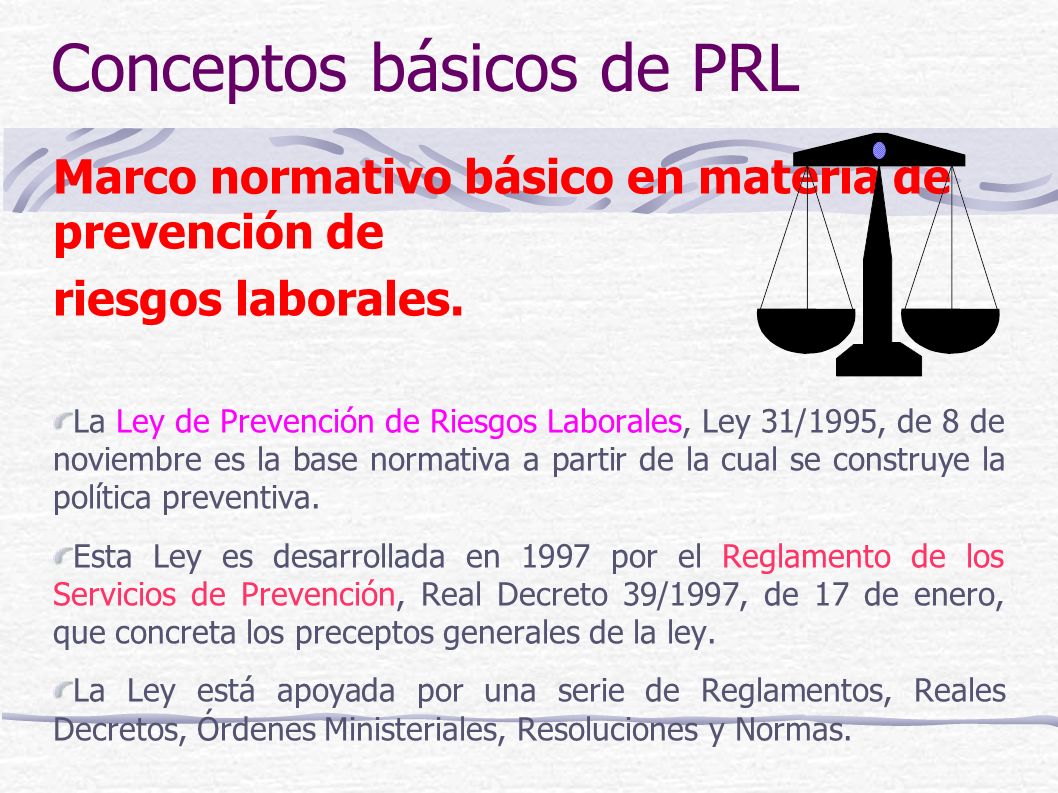 Conceptos básicos de PRL

Marco normativo básico en materia de prevención de riesgos laborales.

La Ley de Prevención de Riesgos Laborales, Ley 31/1995, de 8 de noviembre es la base normativa a partir de la cual se construye la política preventiva.

Esta Ley es desarrollada en 1997 por el Reglamento de los Servicios de Prevención, Real Decreto 39/1997, de 17 de enero, que concreta los preceptos generales de la ley.

La Ley está apoyada por una serie de Reglamentos, Reales Decretos, Órdenes Ministeriales, Resoluciones y Normas.